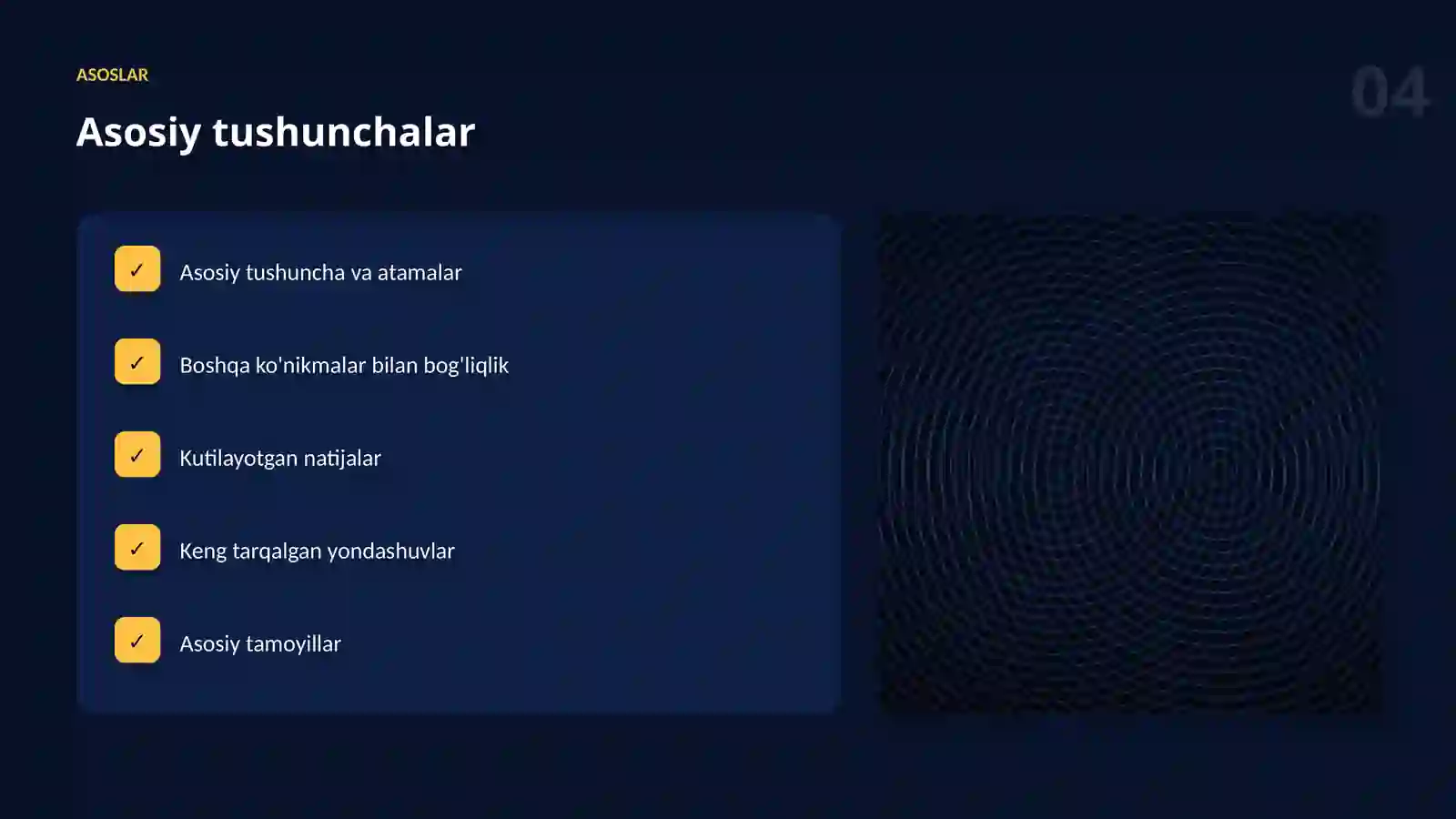 ASOSLAR

04

Asosiy tushunchalar

✓ Asosiy tushuncha va atamalar

✓ Boshqa ko'nikmalar bilan bog'liqlik

✓ Kutilayotgan natijalar

✓ Keng tarqalgan yondashuvlar

✓ Asosiy tamoyillar